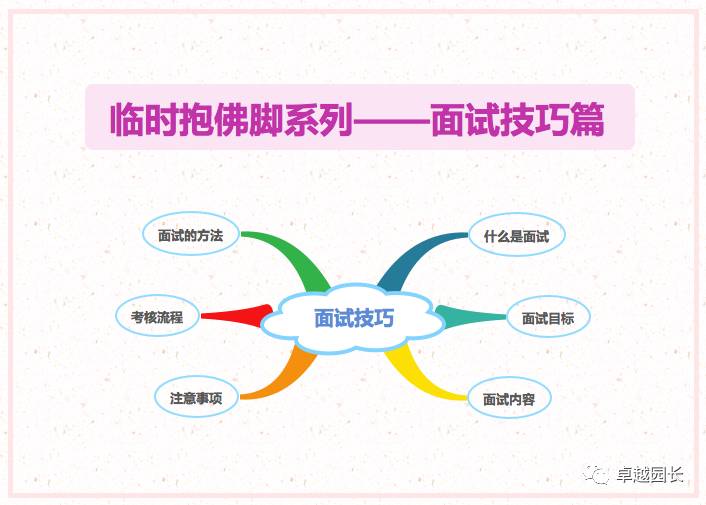 临时抱佛脚系列——面试技巧篇

面试技巧

什么是面试

面试目标

面试内容

面试的方法

考核流程

注意事项

卓越园长